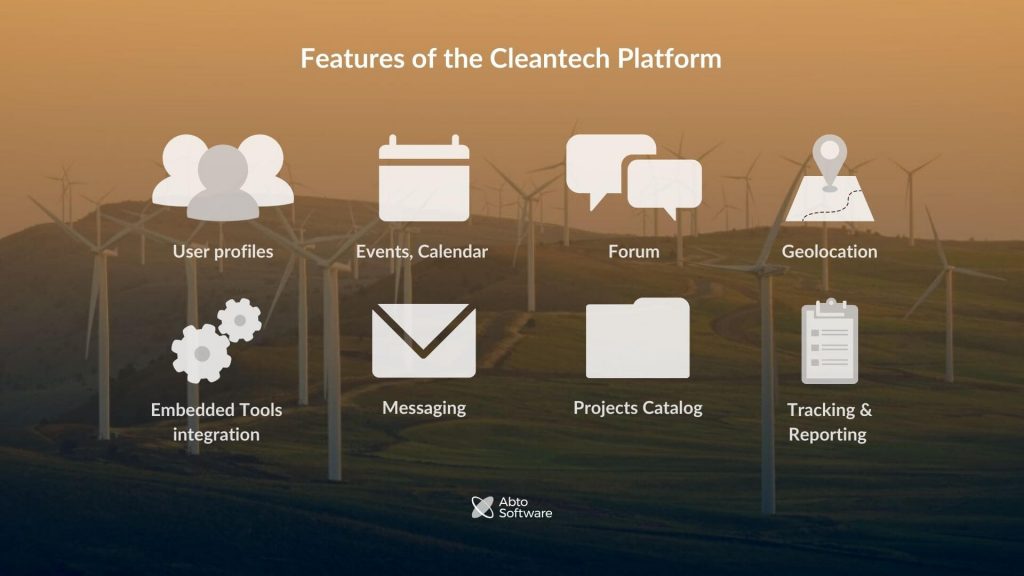 Features of the Cleantech Platform

User profiles

Events, Calendar

Forum

Geolocation

Embedded Tools integration

Messaging

Projects Catalog

Tracking & Reporting

Abto Software